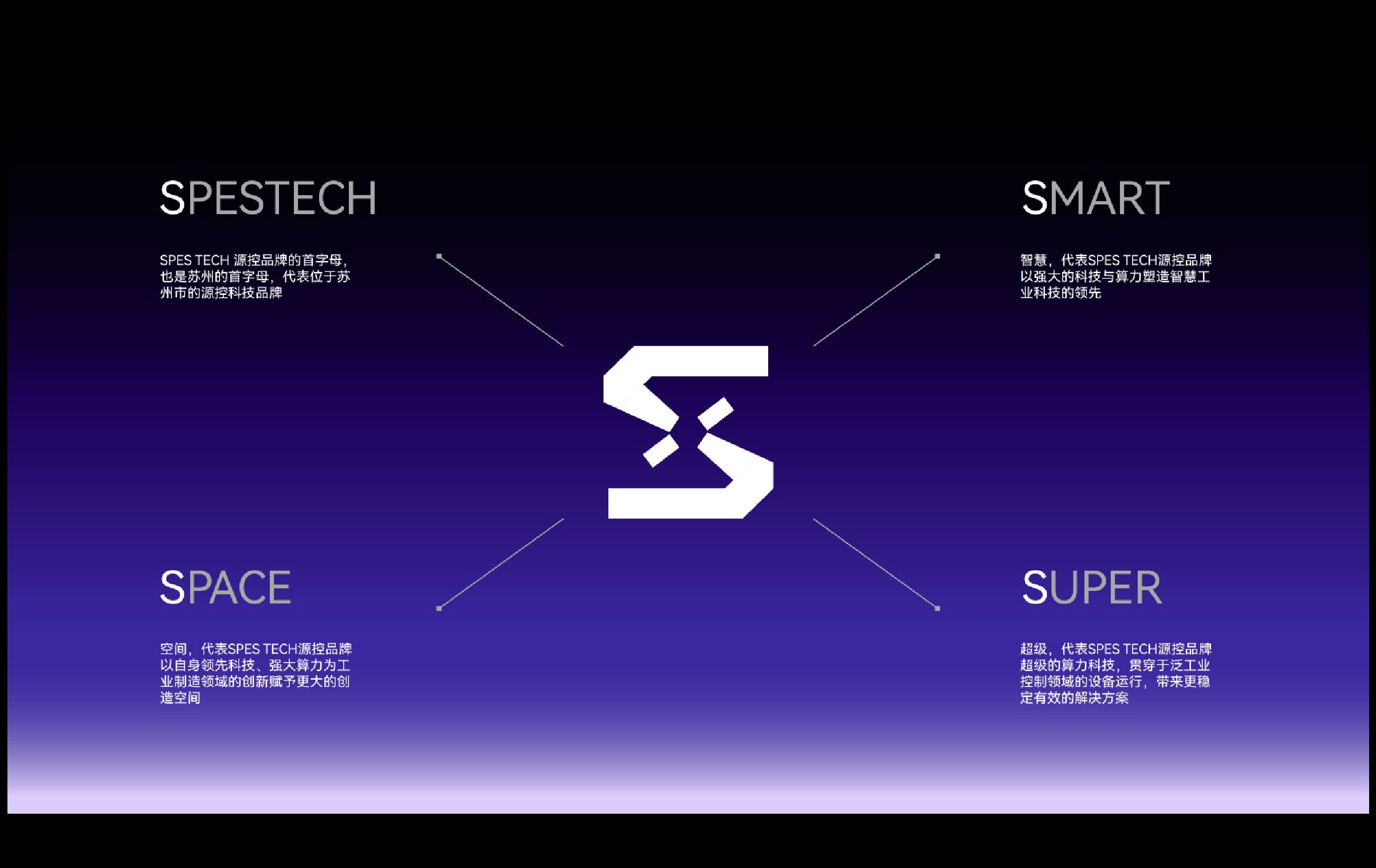 SPESTECH

SPES TECH 源控品牌的首字母，也是苏州的首字母，代表位于苏州市的源控科技品牌

SMART

智慧，代表SPES TECH源控品牌以强大的科技与算力塑造智慧工业科技的领先

SPACE

空间，代表SPES TECH源控品牌以自身领先科技、强大算力为工业制造领域的创新赋予更大的创造空间

SUPER

超级，代表SPES TECH源控品牌超级的算力科技，贯穿于泛工业控制领域的设备运行，带来更稳定有效的解决方案